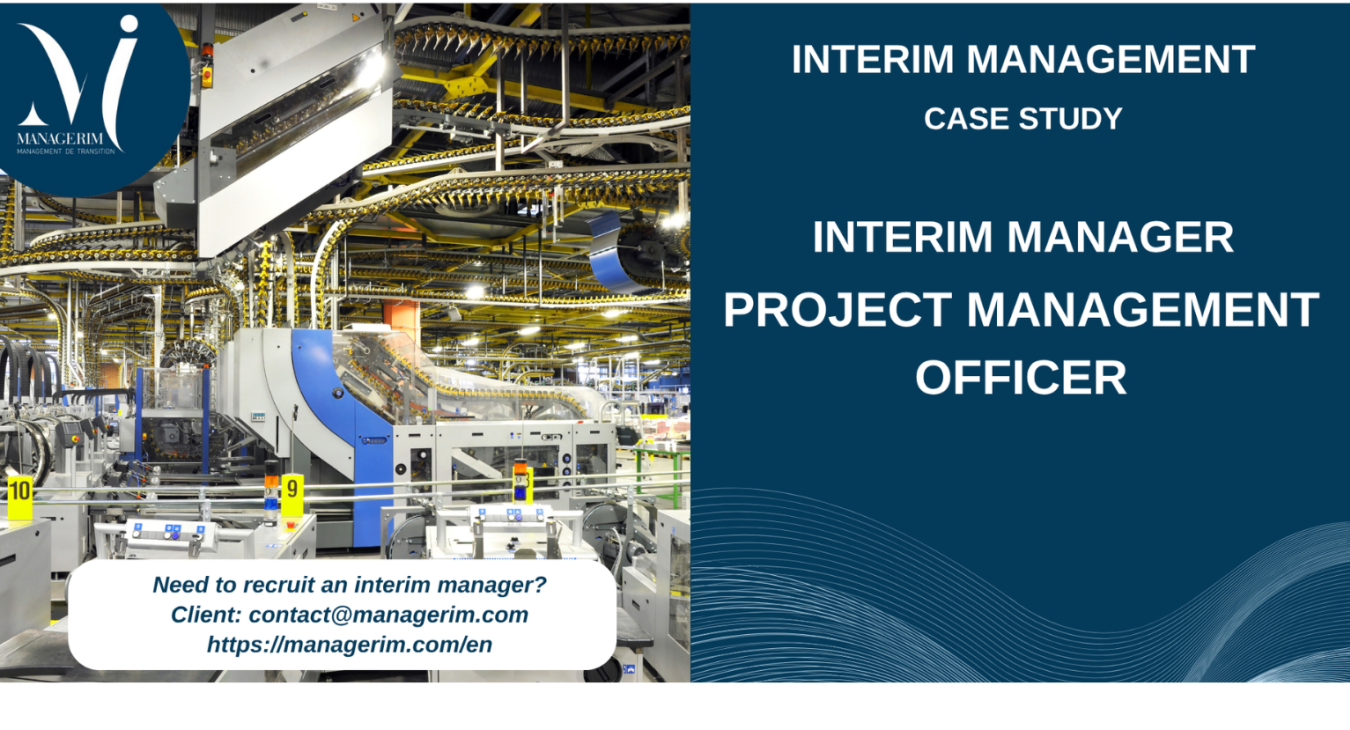 MANAGERIM
MANAGEMENT DE TRANSITION

10

9

Need to recruit an interim manager?
Client: contact@managerim.com
https://managerim.com/en

INTERIM MANAGEMENT
CASE STUDY

INTERIM MANAGER
PROJECT MANAGEMENT OFFICER